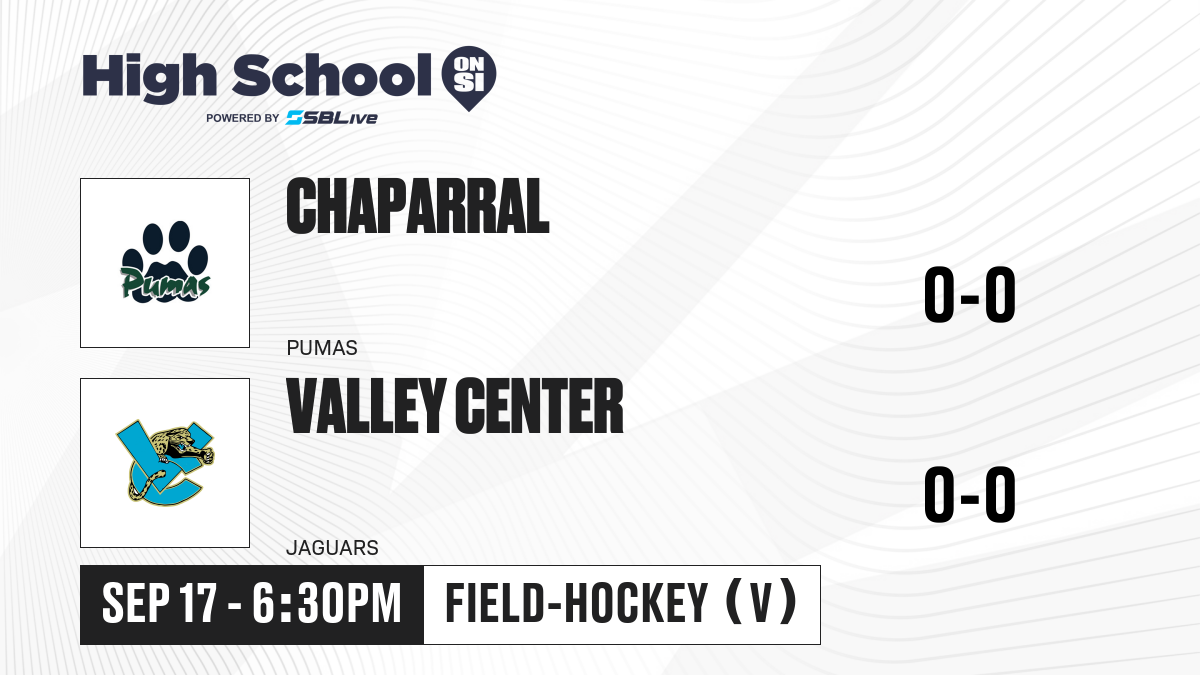 High School ON SI
POWERED BY SBLive

Pumas

CHAPARRAL

PUMAS

0-0

VALLEY CENTER

JAGUARS

0-0

SEP 17 - 6:30PM

FIELD-HOCKEY (V)